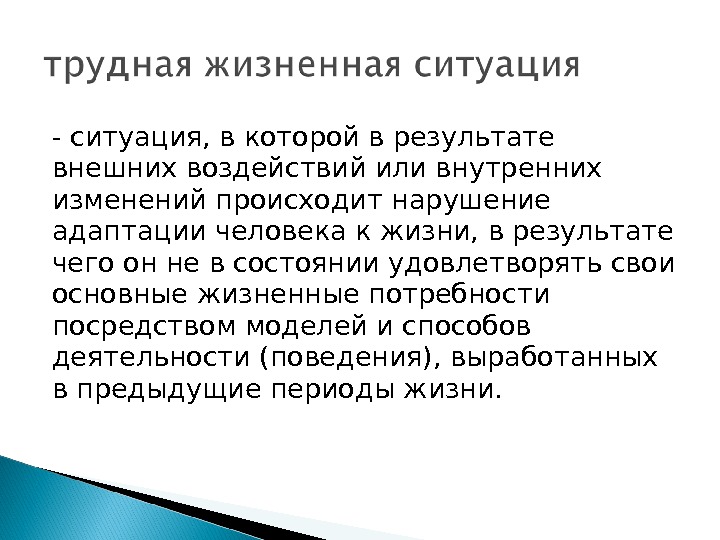 трудная жизненная ситуация

- ситуация, в которой в результате внешних воздействий или внутренних изменений происходит нарушение адаптации человека к жизни, в результате чего он не в состоянии удовлетворять свои основные жизненные потребности посредством моделей и способов деятельности (поведения), выработанных в предыдущие периоды жизни.